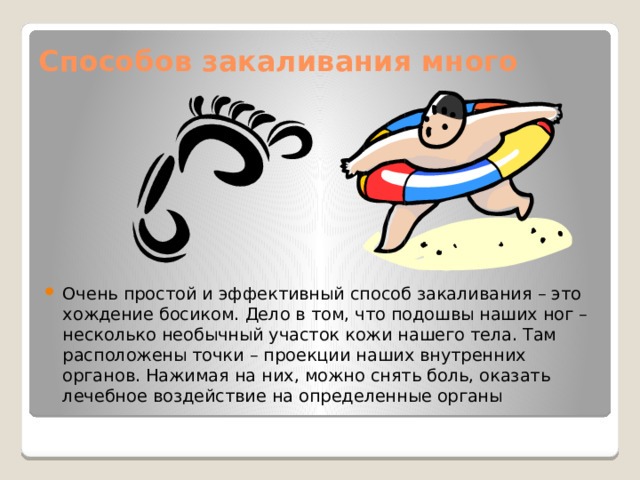 Способов закаливания много

Очень простой и эффективный способ закаливания – это хождение босиком. Дело в том, что подошвы наших ног – несколько необычный участок кожи нашего тела. Там расположены точки – проекции наших внутренних органов. Нажимая на них, можно снять боль, оказать лечебное воздействие на определенные органы